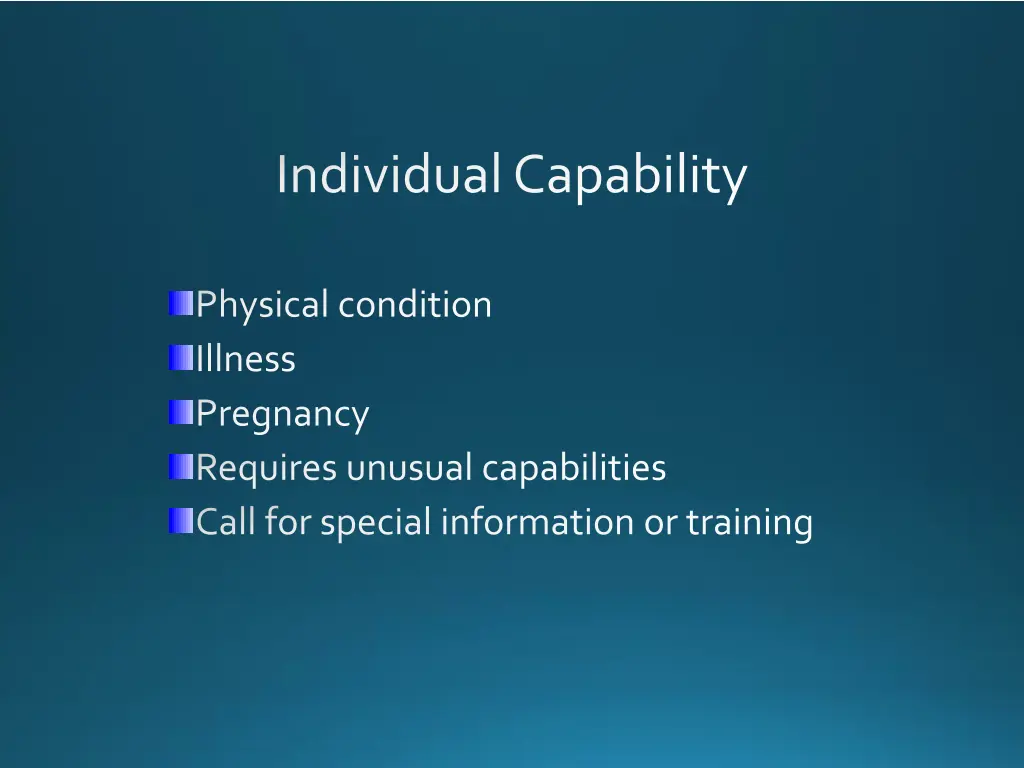 Individual Capability

Physical condition
Illness
Pregnancy
Requires unusual capabilities
Call for special information or training